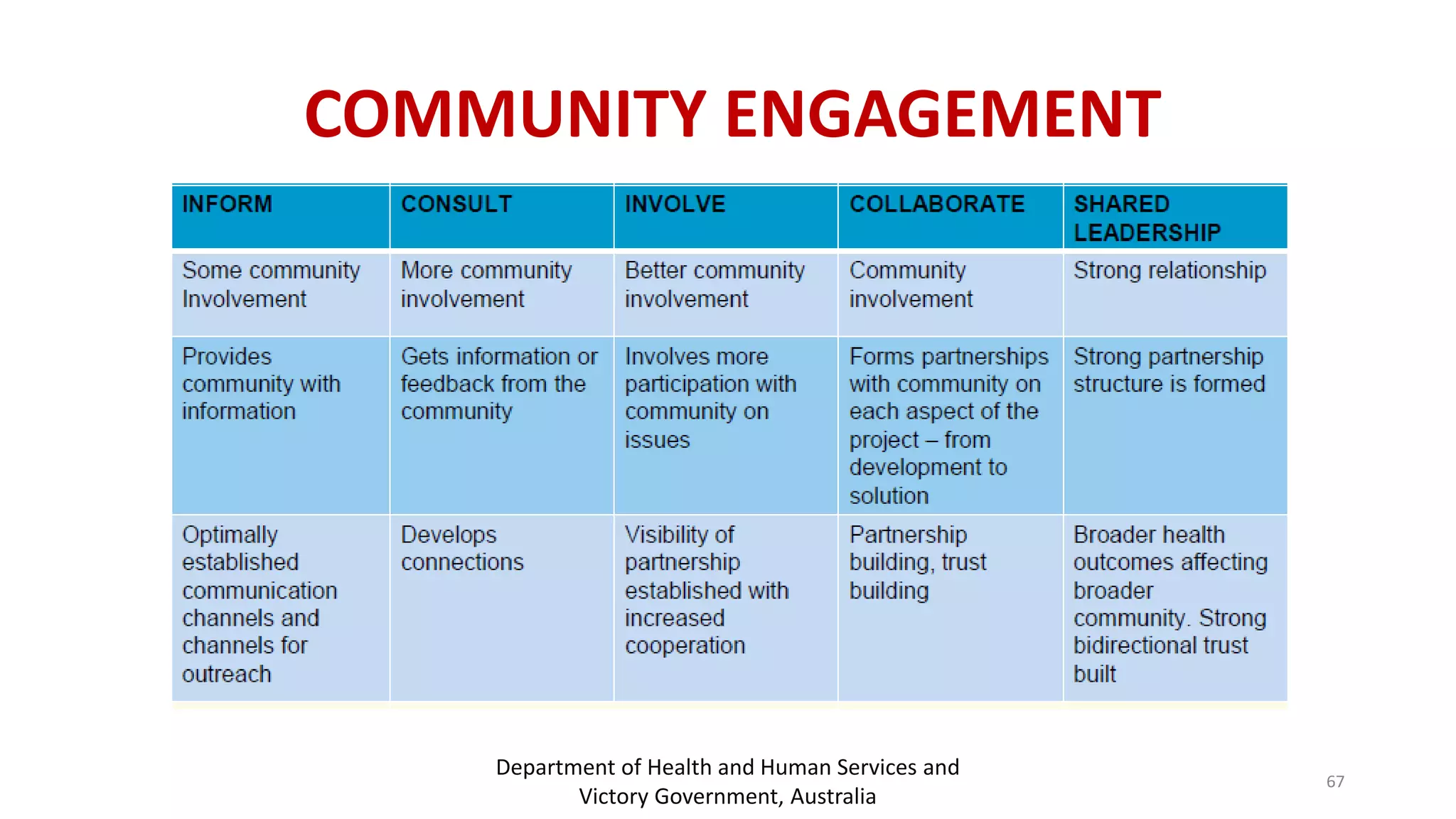 COMMUNITY ENGAGEMENT

| INFORM | CONSULT | INVOLVE | COLLABORATE | SHARED LEADERSHIP |
|---|---|---|---|---|
| Some community Involvement | More community involvement | Better community involvement | Community involvement | Strong relationship |
| Provides community with information | Gets information or feedback from the community | Involves more participation with community on issues | Forms partnerships with community on each aspect of the project – from development to solution | Strong partnership structure is formed |
| Optimally established communication channels and channels for outreach | Develops connections | Visibility of partnership established with increased cooperation | Partnership building, trust building | Broader health outcomes affecting broader community. Strong bidirectional trust built |

Department of Health and Human Services and Victory Government, Australia

67